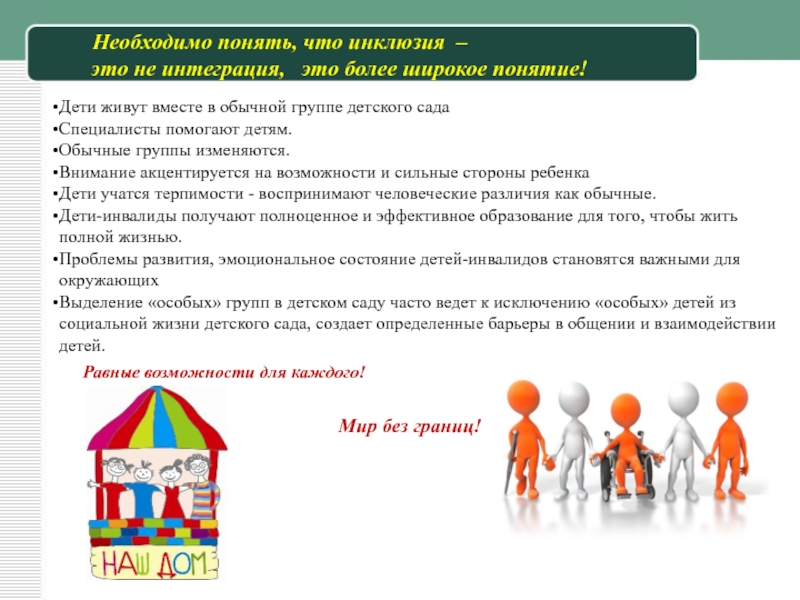 Необходимо понять, что инклюзия –
это не интеграция, это более широкое понятие!

•Дети живут вместе в обычной группе детского сада
•Специалисты помогают детям.
•Обычные группы изменяются.
•Внимание акцентируется на возможности и сильные стороны ребенка
•Дети учатся терпимости - воспринимают человеческие различия как обычные.
•Дети-инвалиды получают полноценное и эффективное образование для того, чтобы жить полной жизнью.
•Проблемы развития, эмоциональное состояние детей-инвалидов становятся важными для окружающих
•Выделение «особых» групп в детском саду часто ведет к исключению «особых» детей из социальной жизни детского сада, создает определенные барьеры в общении и взаимодействии детей.

Равные возможности для каждого!

Мир без границ!

НАШ ДОМ